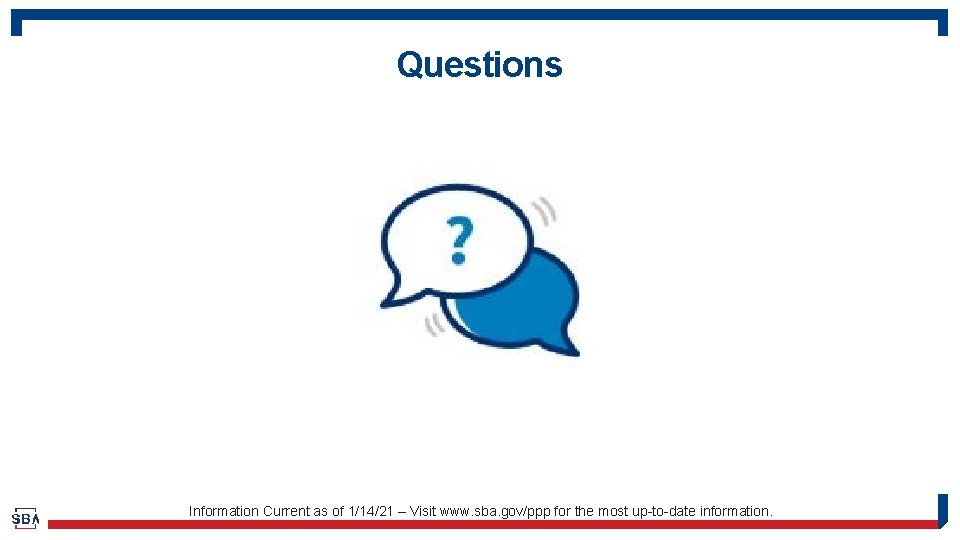 Questions

?

SBA

Information Current as of 1/14/21 – Visit www.sba.gov/ppp for the most up-to-date information.